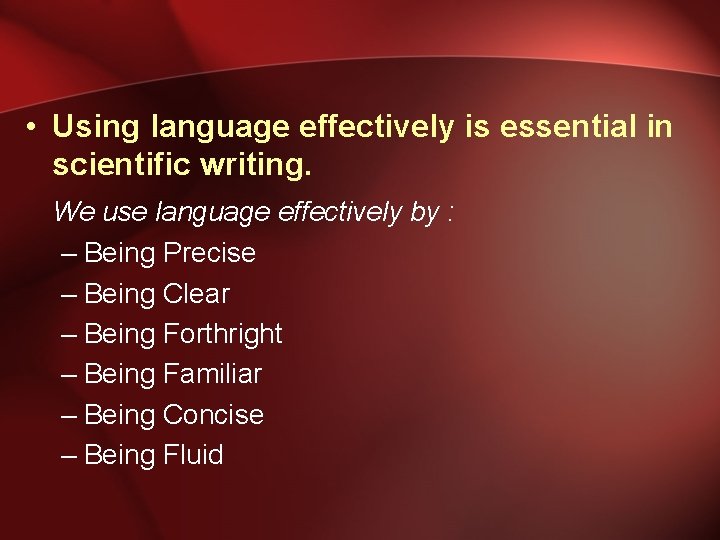 • Using language effectively is essential in scientific writing.

We use language effectively by :

– Being Precise
– Being Clear
– Being Forthright
– Being Familiar
– Being Concise
– Being Fluid